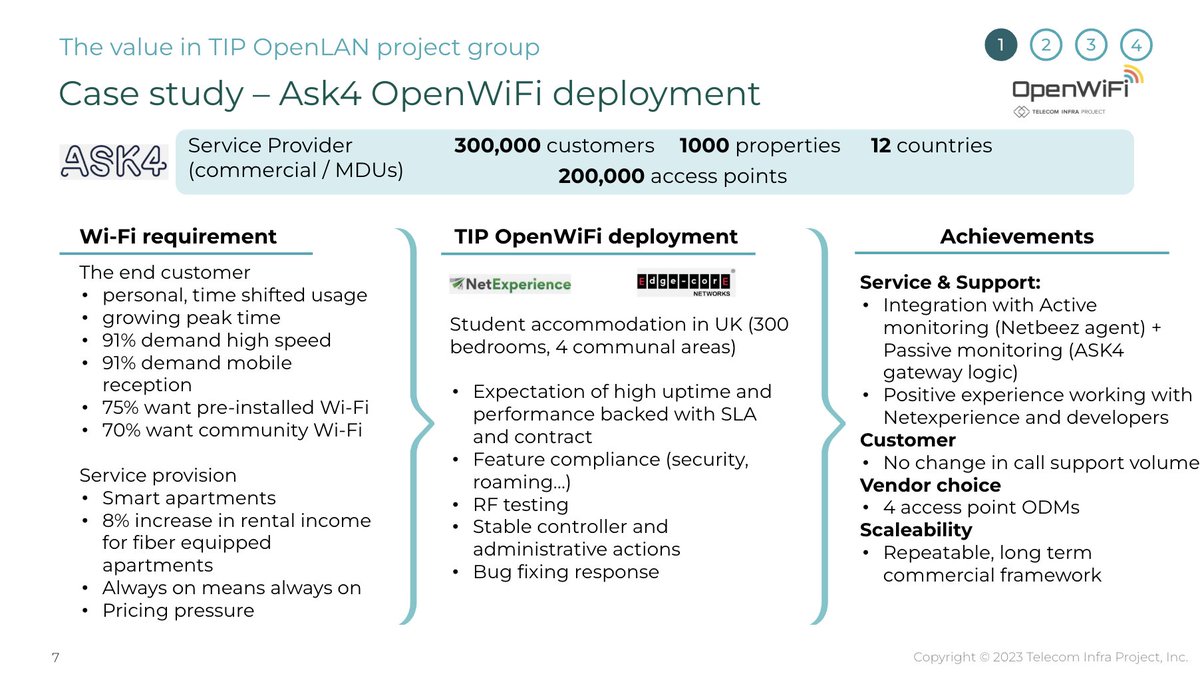 The value in TIP OpenLAN project group

1 2 3 4

Case study – Ask4 OpenWiFi deployment

OpenWiFi
TELECOM INFRA PROJECT

ASK4

Service Provider (commercial / MDUs)

**300,000** customers **1000** properties **12** countries
**200,000** access points

**Wi-Fi requirement**

The end customer
• personal, time shifted usage
• growing peak time
• 91% demand high speed
• 91% demand mobile reception
• 75% want pre-installed Wi-Fi
• 70% want community Wi-Fi

Service provision
• Smart apartments
• 8% increase in rental income for fiber equipped apartments
• Always on means always on
• Pricing pressure

**TIP OpenWiFi deployment**

NetExperience

Edge-core NETWORKS

Student accommodation in UK (300 bedrooms, 4 communal areas)

• Expectation of high uptime and performance backed with SLA and contract
• Feature compliance (security, roaming...)
• RF testing
• Stable controller and administrative actions
• Bug fixing response

**Achievements**

**Service & Support:**
• Integration with Active monitoring (Netbeez agent) + Passive monitoring (ASK4 gateway logic)
• Positive experience working with Netexperience and developers
**Customer**
• No change in call support volume
**Vendor choice**
• 4 access point ODMs
**Scaleability**
• Repeatable, long term commercial framework

7

Copyright © 2023 Telecom Infra Project, Inc.